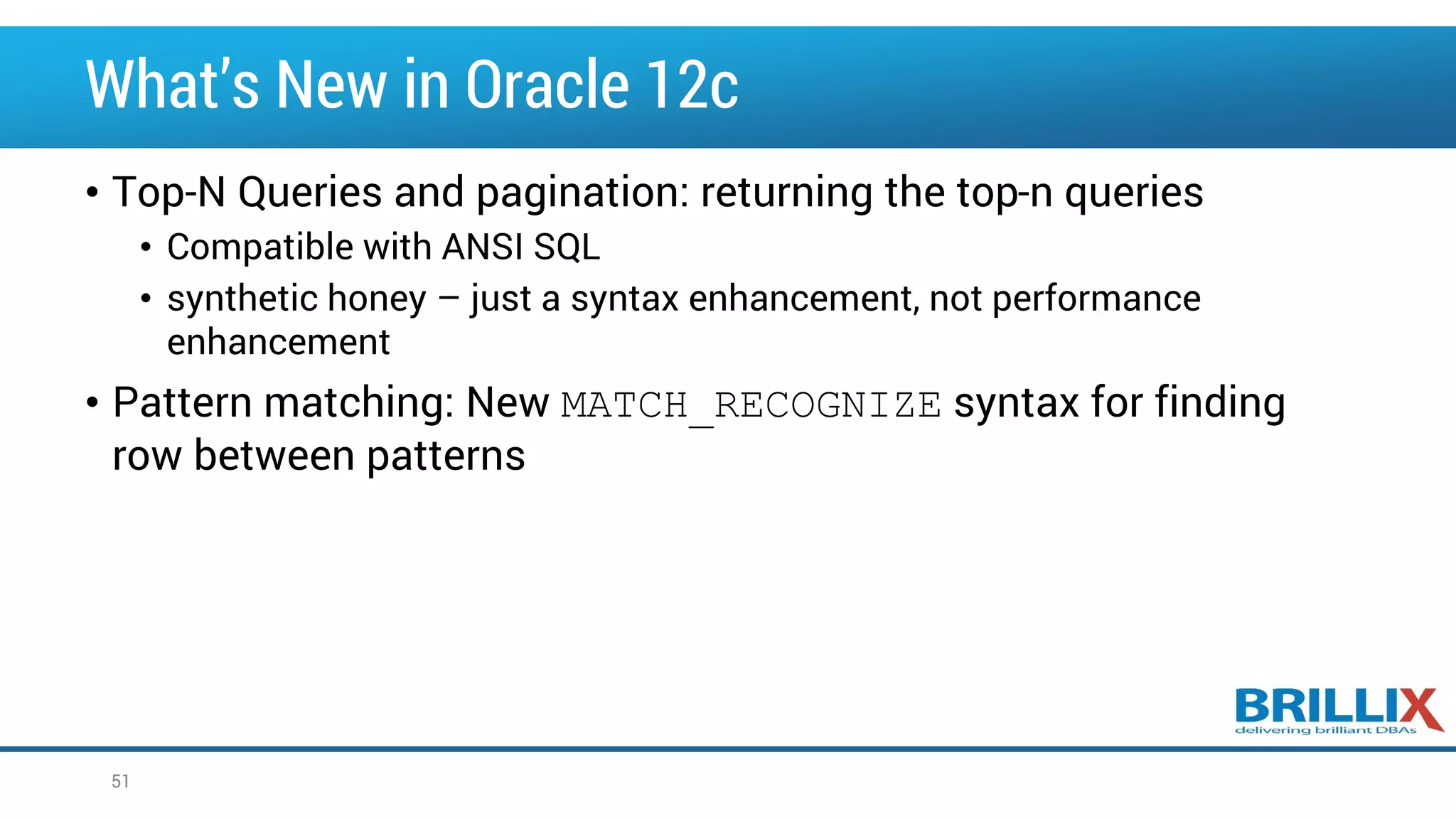 What's New in Oracle 12c

• Top-N Queries and pagination: returning the top-n queries
  • Compatible with ANSI SQL
  • synthetic honey – just a syntax enhancement, not performance enhancement
• Pattern matching: New MATCH_RECOGNIZE syntax for finding row between patterns

BRILLIX
delivering brilliant DBAs

51